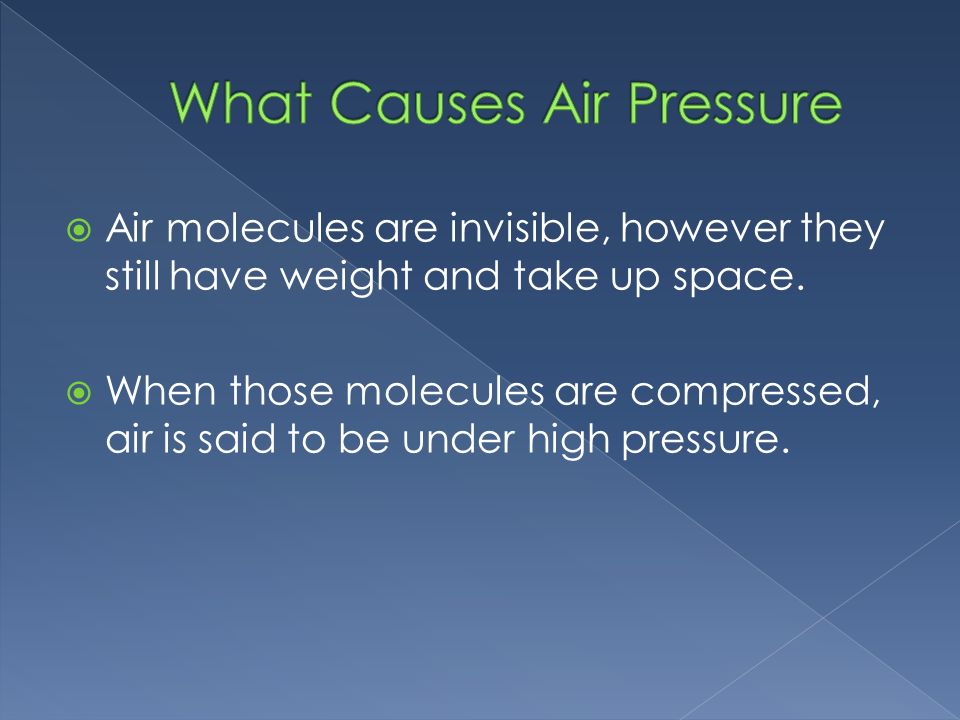 What Causes Air Pressure

Air molecules are invisible, however they still have weight and take up space.

When those molecules are compressed, air is said to be under high pressure.